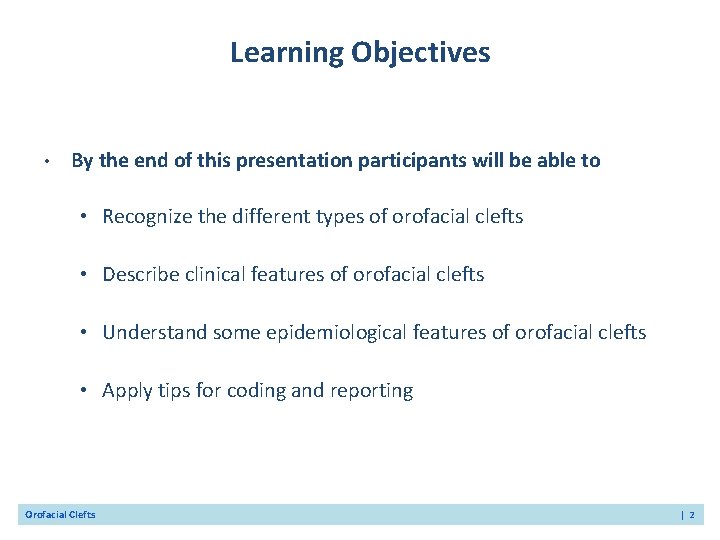 Learning Objectives

• By the end of this presentation participants will be able to

• Recognize the different types of orofacial clefts

• Describe clinical features of orofacial clefts

• Understand some epidemiological features of orofacial clefts

• Apply tips for coding and reporting

Orofacial Clefts | 2